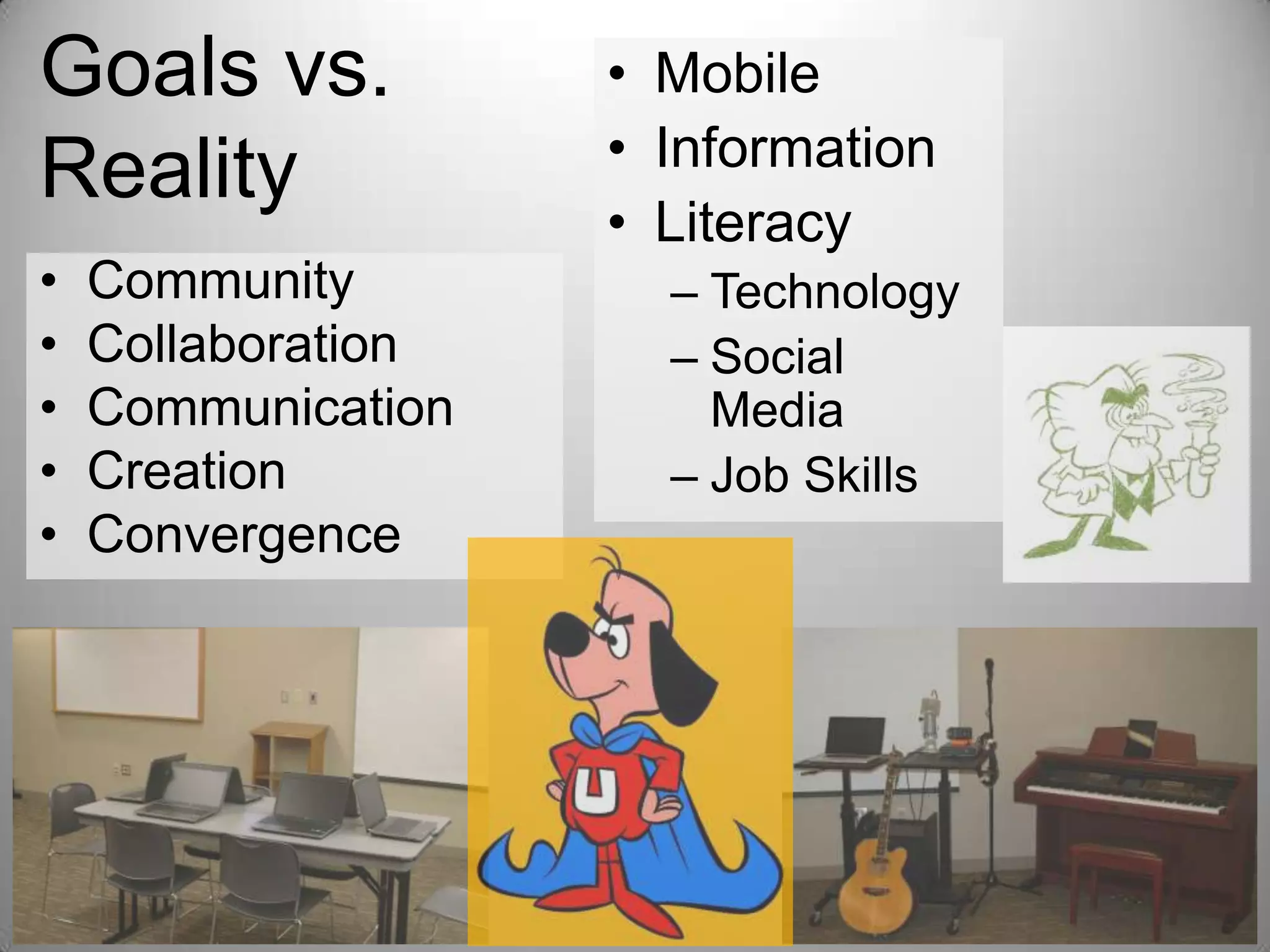 Goals vs. Reality

• Community
• Collaboration
• Communication
• Creation
• Convergence

• Mobile
• Information
• Literacy
– Technology
– Social Media
– Job Skills

U